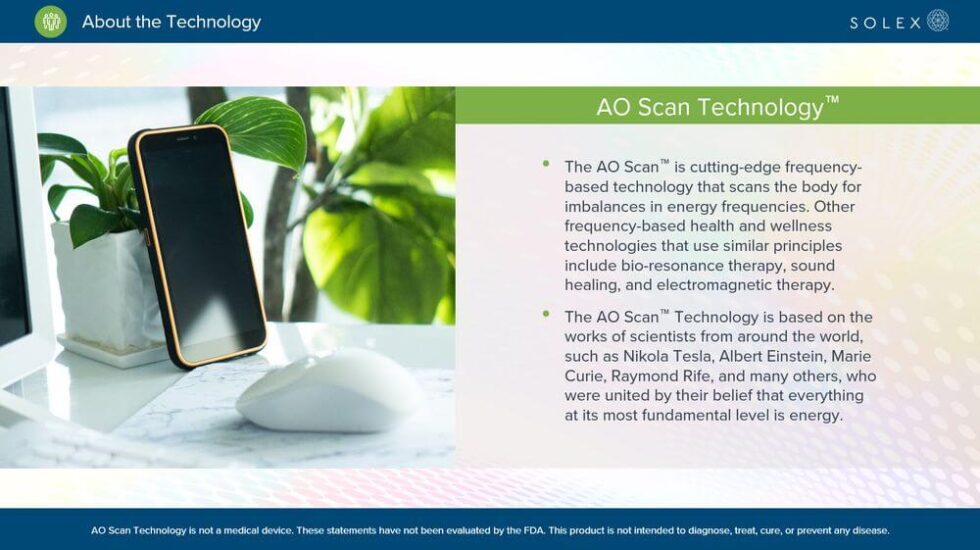 About the Technology

SOLEX

AO Scan Technology™

• The AO Scan™ is cutting-edge frequency-based technology that scans the body for imbalances in energy frequencies. Other frequency-based health and wellness technologies that use similar principles include bio-resonance therapy, sound healing, and electromagnetic therapy.

• The AO Scan™ Technology is based on the works of scientists from around the world, such as Nikola Tesla, Albert Einstein, Marie Curie, Raymond Rife, and many others, who were united by their belief that everything at its most fundamental level is energy.

AO Scan Technology is not a medical device. These statements have not been evaluated by the FDA. This product is not intended to diagnose, treat, cure, or prevent any disease.